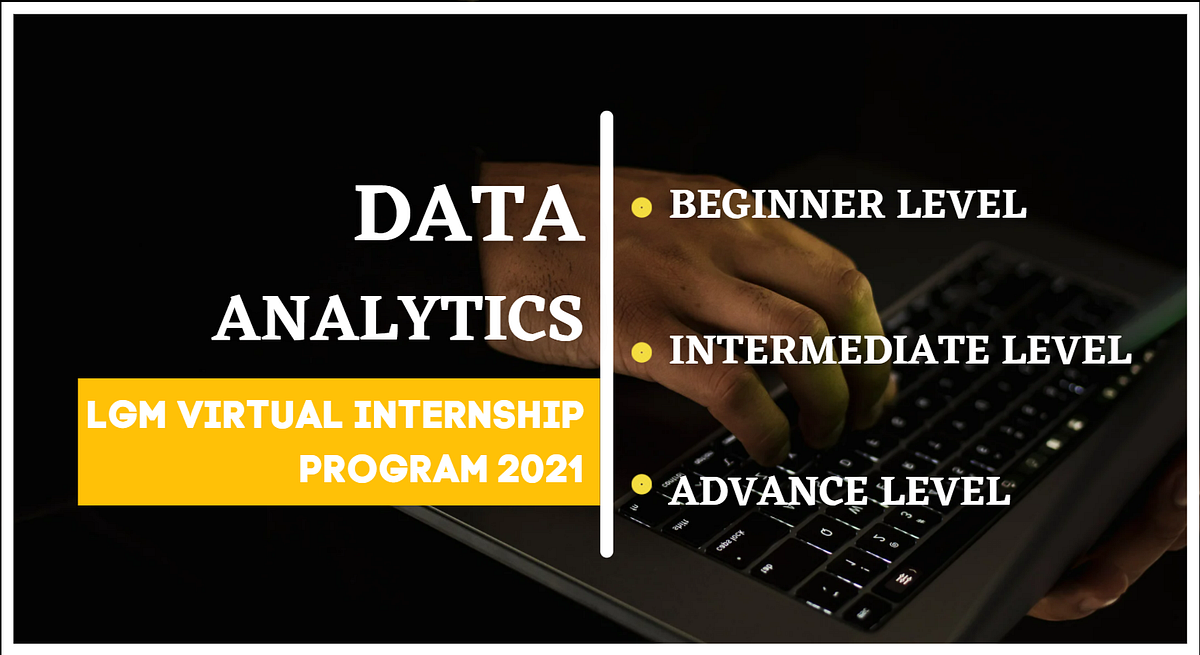 DATA
ANALYTICS

LGM VIRTUAL INTERNSHIP PROGRAM 2021

BEGINNER LEVEL

INTERMEDIATE LEVEL

ADVANCE LEVEL